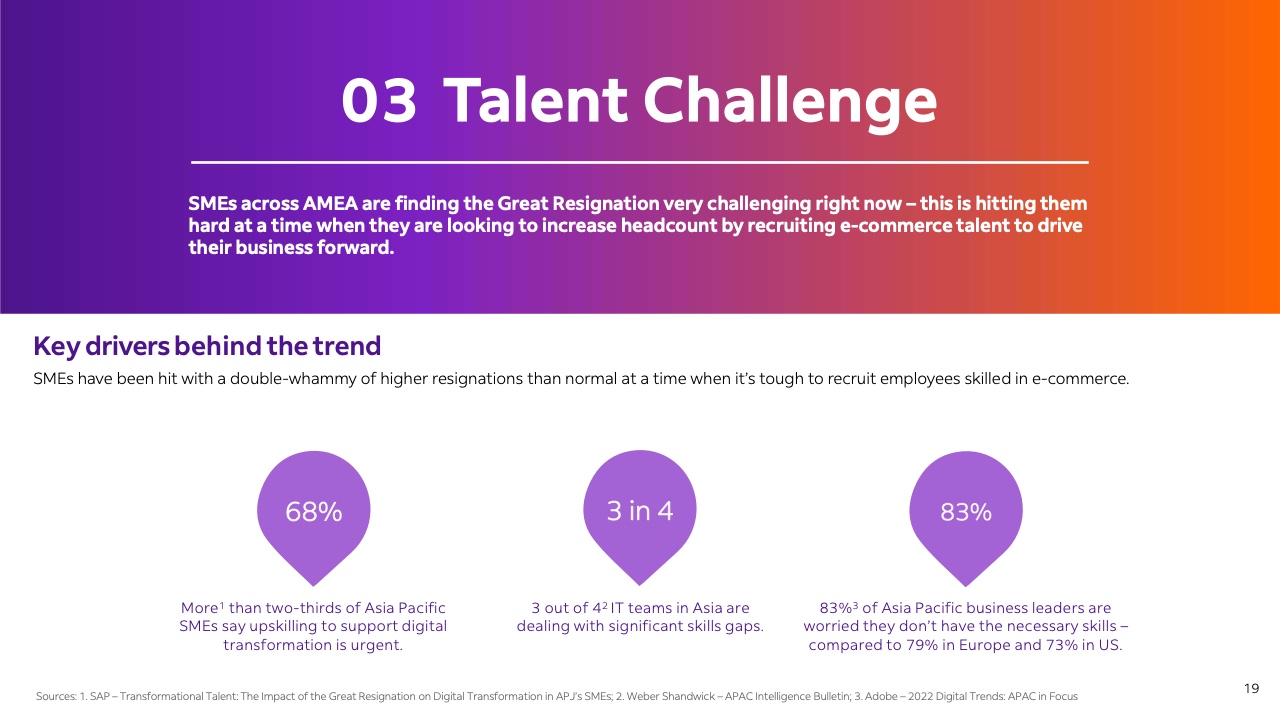 03 Talent Challenge

SMEs across AMEA are finding the Great Resignation very challenging right now – this is hitting them hard at a time when they are looking to increase headcount by recruiting e-commerce talent to drive their business forward.

Key drivers behind the trend

SMEs have been hit with a double-whammy of higher resignations than normal at a time when it's tough to recruit employees skilled in e-commerce.

68%

More$^1$ than two-thirds of Asia Pacific SMEs say upskilling to support digital transformation is urgent.

3 in 4

3 out of 4$^2$ IT teams in Asia are dealing with significant skills gaps.

83%

83%$^3$ of Asia Pacific business leaders are worried they don't have the necessary skills – compared to 79% in Europe and 73% in US.

Sources: 1. SAP – Transformational Talent: The Impact of the Great Resignation on Digital Transformation in APJ's SMEs; 2. Weber Shandwick – APAC Intelligence Bulletin; 3. Adobe – 2022 Digital Trends: APAC in Focus

19